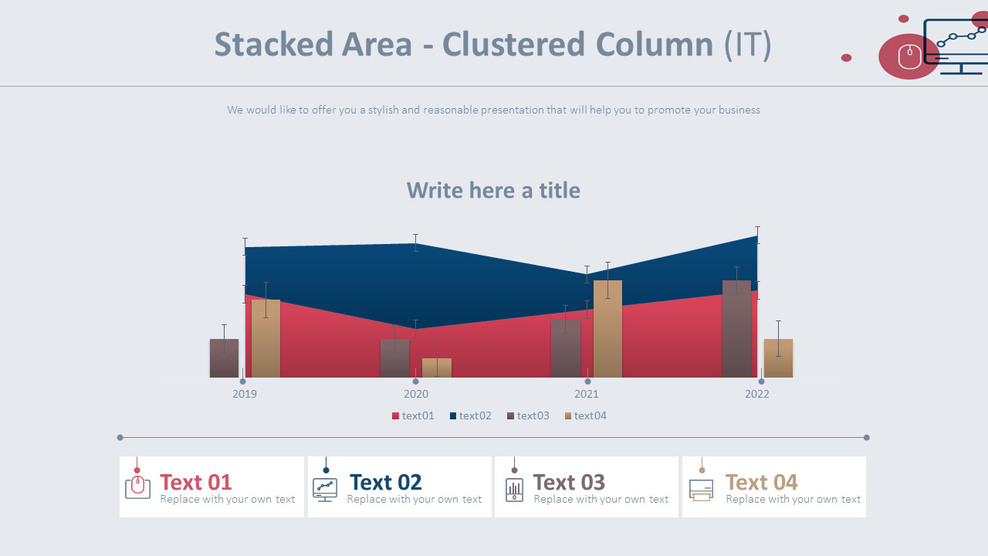 Stacked Area - Clustered Column (IT)

We would like to offer you a stylish and reasonable presentation that will help you to promote your business

Write here a title

2019
2020
2021
2022

text01 text02 text03 text04

Text 01
Replace with your own text

Text 02
Replace with your own text

Text 03
Replace with your own text

Text 04
Replace with your own text